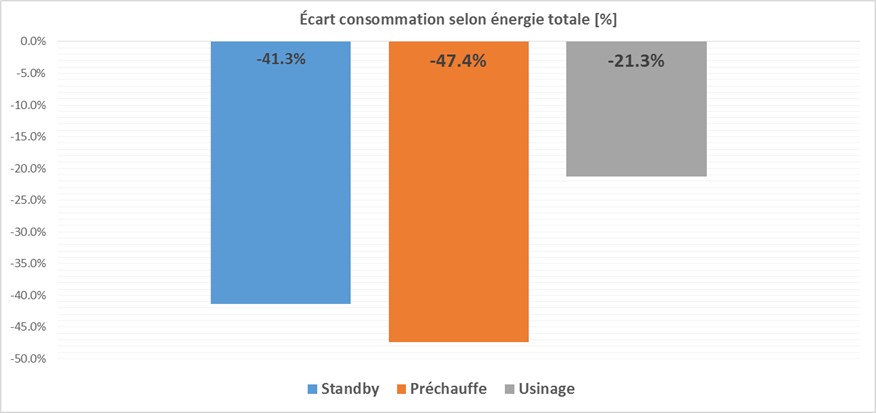 Écart consommation selon énergie totale [%]

0.0%
-5.0%
-10.0%
-15.0%
-20.0%
-25.0%
-30.0%
-35.0%
-40.0%
-45.0%
-50.0%

-41.3%
-47.4%
-21.3%

Standby
Préchauffe
Usinage